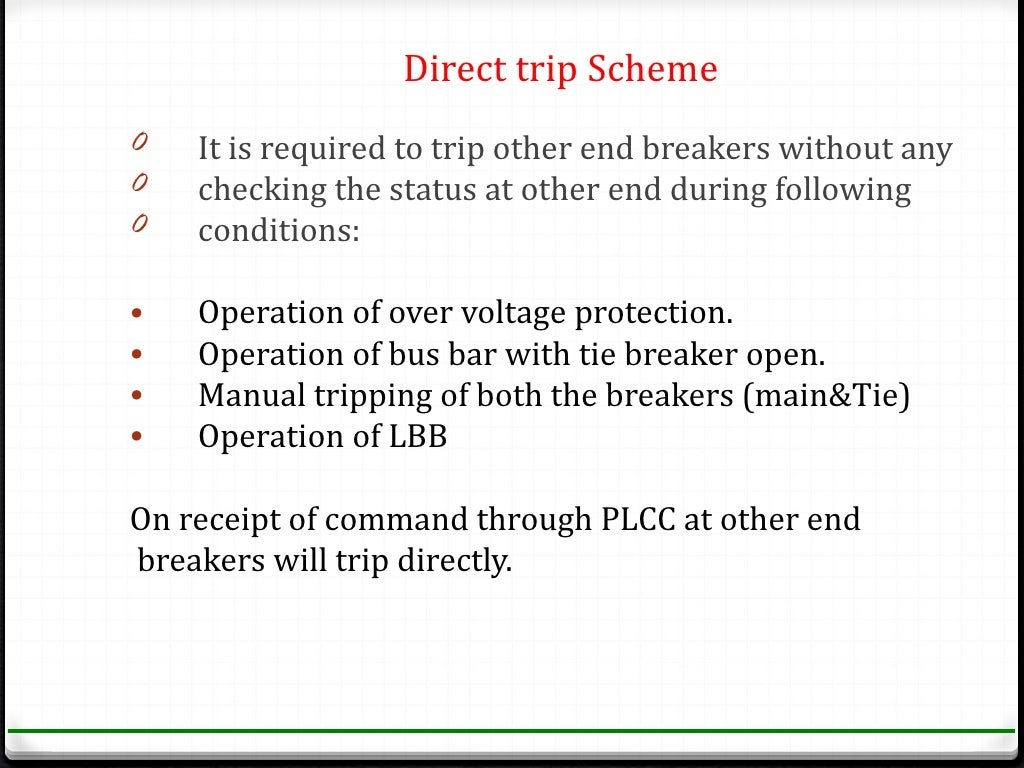 Direct trip Scheme

0 It is required to trip other end breakers without any
0 checking the status at other end during following
0 conditions:

• Operation of over voltage protection.
• Operation of bus bar with tie breaker open.
• Manual tripping of both the breakers (main&Tie)
• Operation of LBB

On receipt of command through PLCC at other end breakers will trip directly.